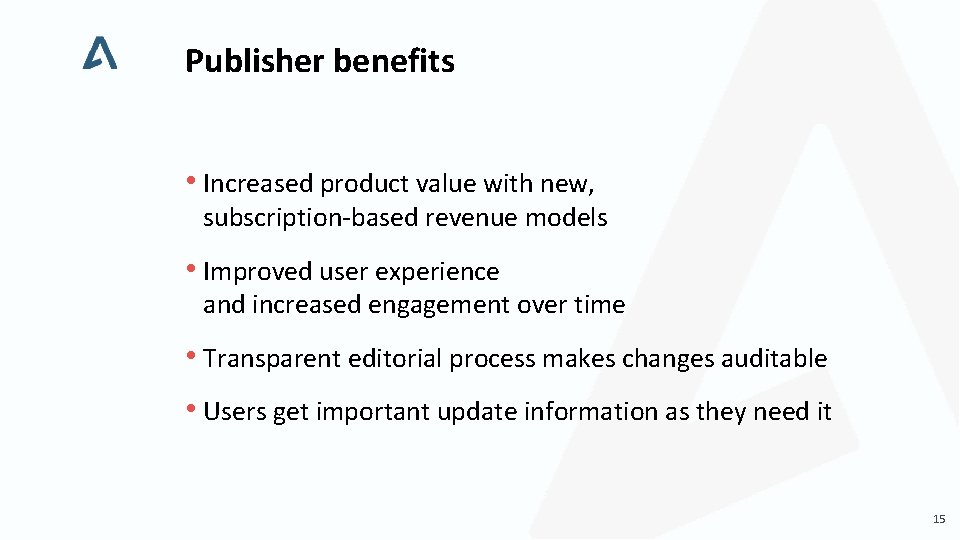 Publisher benefits

• Increased product value with new, subscription-based revenue models

• Improved user experience and increased engagement over time

• Transparent editorial process makes changes auditable

• Users get important update information as they need it

15